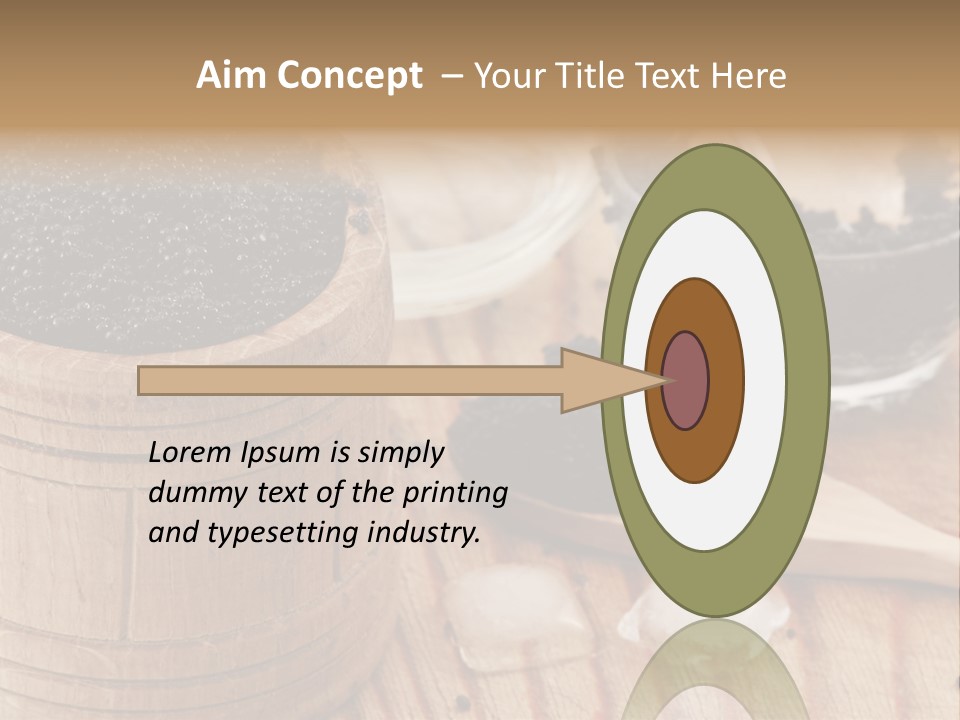 Aim Concept – Your Title Text Here

Lorem Ipsum is simply dummy text of the printing and typesetting industry.